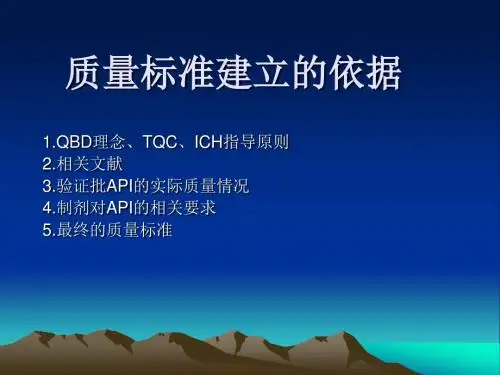 质量标准建立的依据

1.QBD理念、TQC、ICH指导原则
2.相关文献
3.验证批API的实际质量情况
4.制剂对API的相关要求
5.最终的质量标准